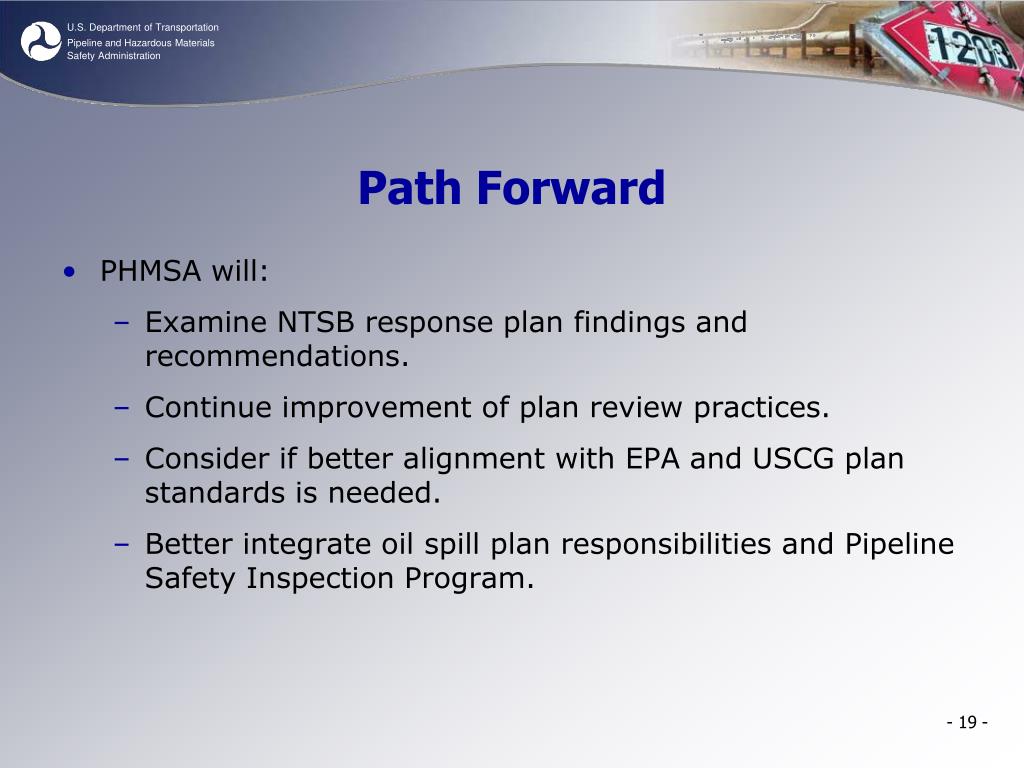 U.S. Department of Transportation
Pipeline and Hazardous Materials Safety Administration

1203

Path Forward

• PHMSA will:
– Examine NTSB response plan findings and recommendations.
– Continue improvement of plan review practices.
– Consider if better alignment with EPA and USCG plan standards is needed.
– Better integrate oil spill plan responsibilities and Pipeline Safety Inspection Program.

- 19 -